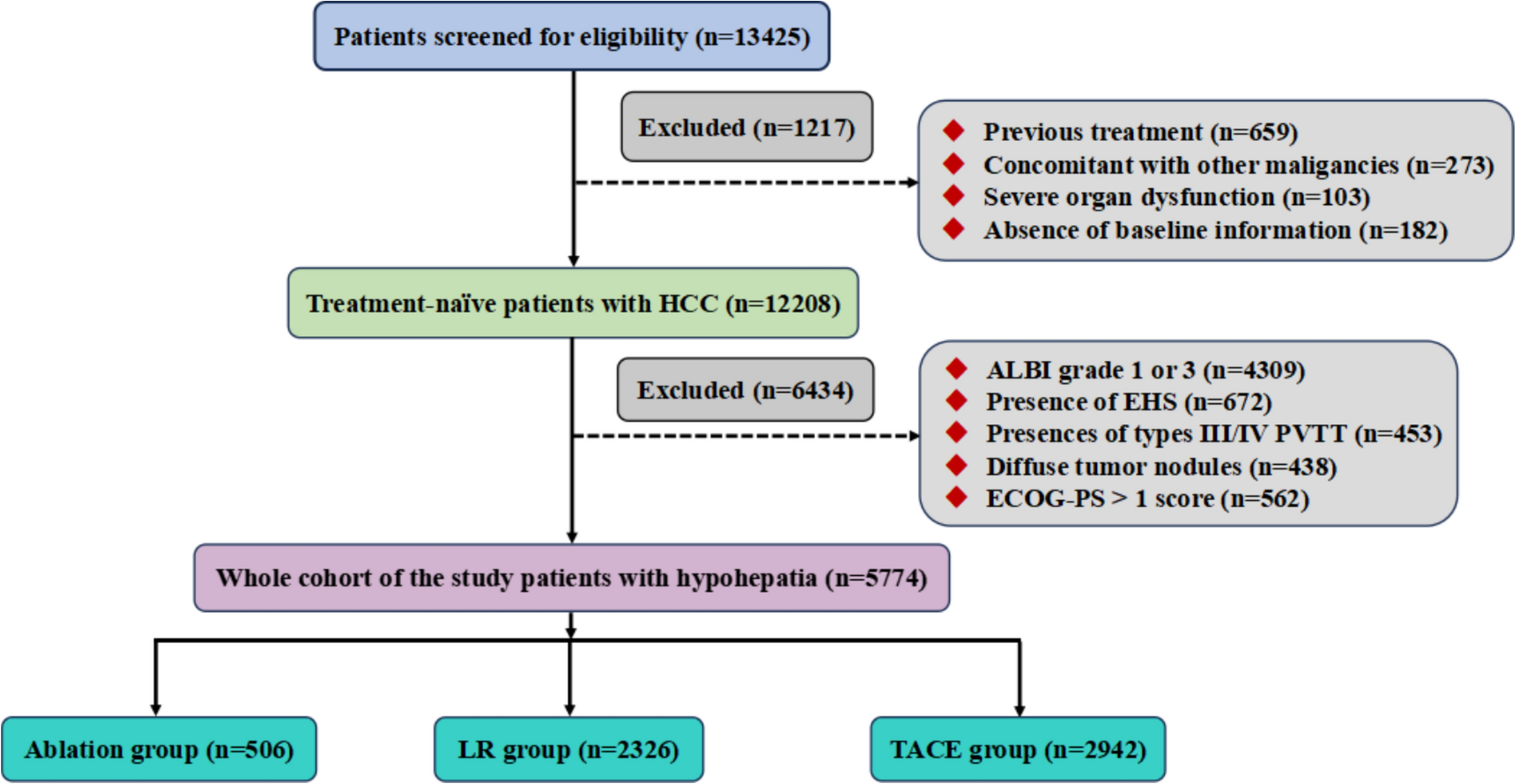 Patients screened for eligibility (n=13425)

Excluded (n=1217)

Previous treatment (n=659)
Concomitant with other maligancies (n=273)
Severe organ dysfunction (n=103)
Absence of baseline information (n=182)

Treatment-naïve patients with HCC (n=12208)

Excluded (n=6434)

ALBI grade 1 or 3 (n=4309)
Presence of EHS (n=672)
Presences of types III/IV PVTT (n=453)
Diffuse tumor nodules (n=438)
ECOG-PS > 1 score (n=562)

Whole cohort of the study patients with hypohepatia (n=5774)

Ablation group (n=506)

LR group (n=2326)

TACE group (n=2942)